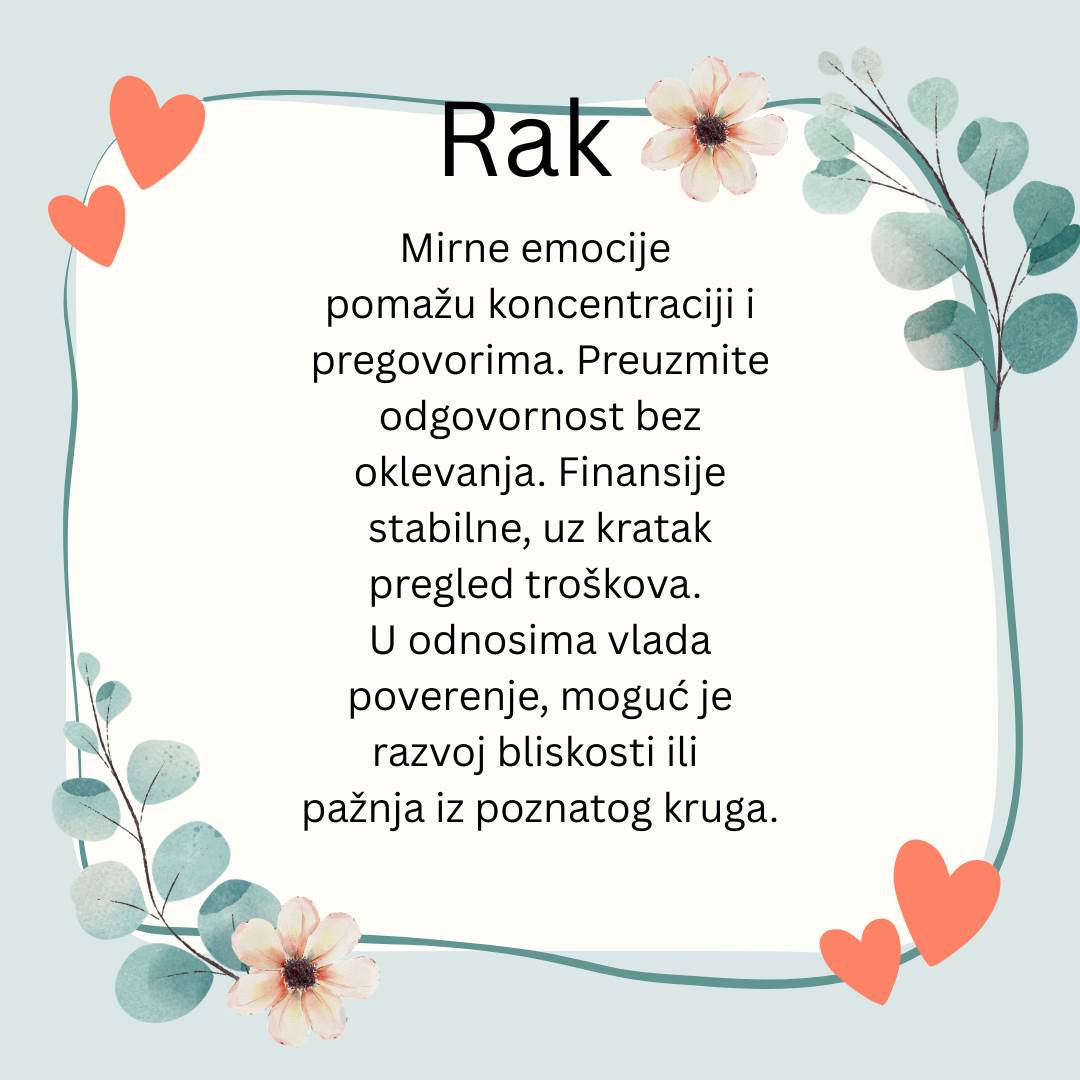 Rak

Mirne emocije pomažu koncentraciji i pregovorima. Preuzmite odgovornost bez oklevanja. Finansije stabilne, uz kratak pregled troškova. U odnosima vlada poverenje, moguć je razvoj bliskosti ili pažnja iz poznatog kruga.